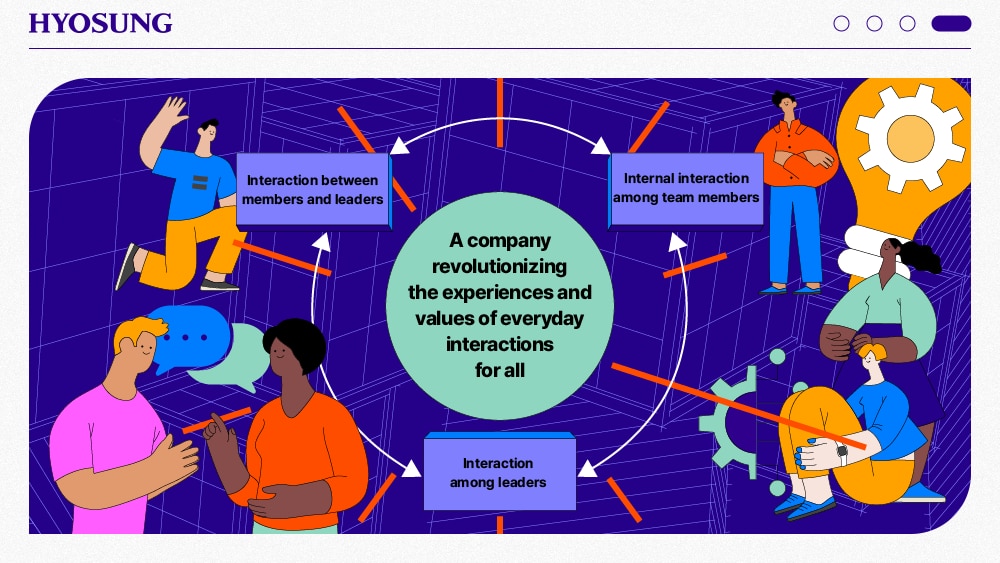 HYOSUNG

Interaction between members and leaders

Internal interaction among team members

A company revolutionizing the experiences and values of everyday interactions for all

Interaction among leaders